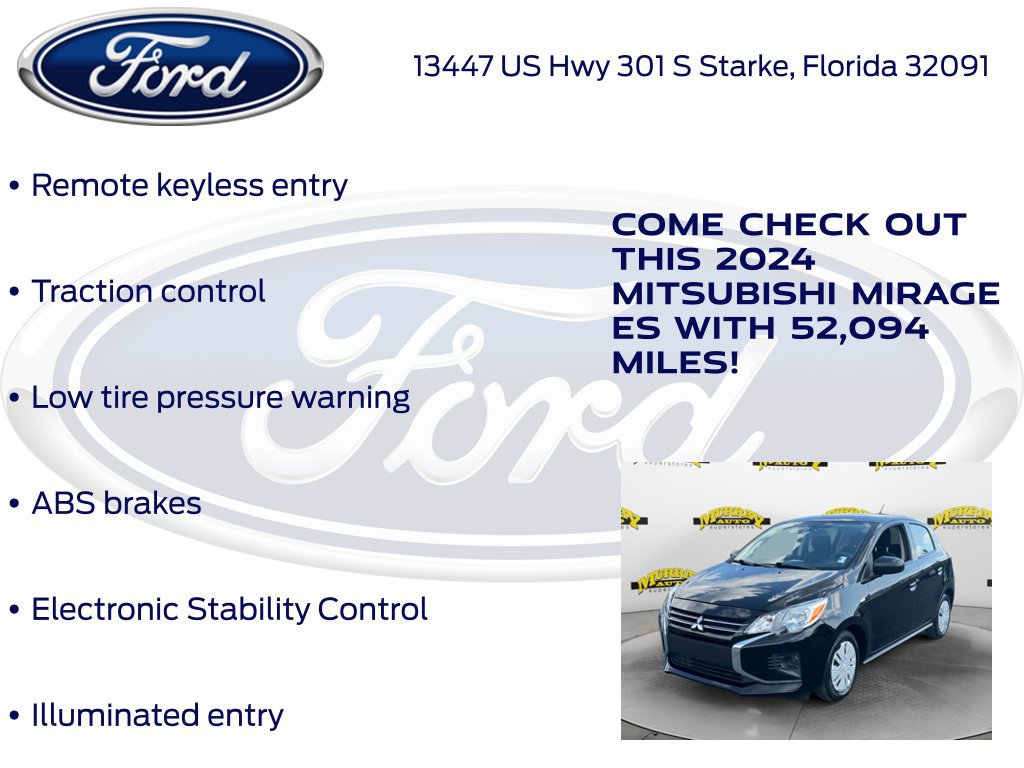 Ford

13447 US Hwy 301 S Starke, Florida 32091

• Remote keyless entry

• Traction control

• Low tire pressure warning

• ABS brakes

• Electronic Stability Control

• Illuminated entry

COME CHECK OUT THIS 2024 MITSUBISHI MIRAGE ES WITH 52,094 MILES!

Ford